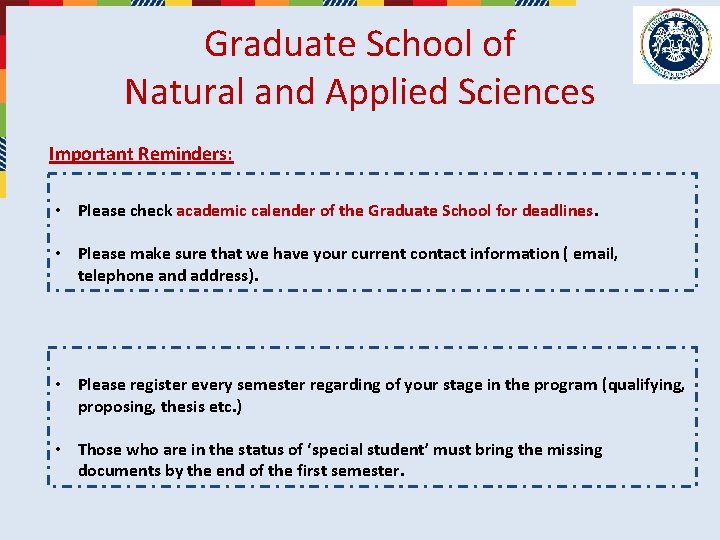 Graduate School of
Natural and Applied Sciences

Important Reminders:

• Please check academic calender of the Graduate School for deadlines.

• Please make sure that we have your current contact information ( email, telephone and address).

• Please register every semester regarding of your stage in the program (qualifying, proposing, thesis etc.)

• Those who are in the status of 'special student' must bring the missing documents by the end of the first semester.